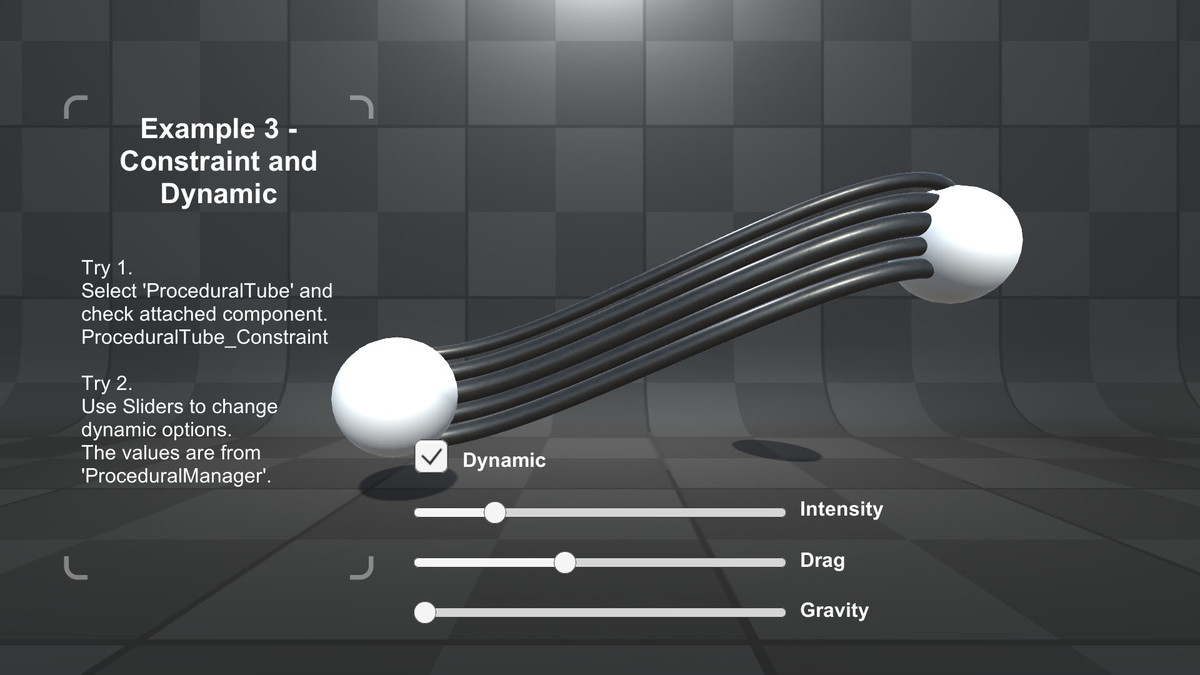 Example 3 - Constraint and Dynamic

Try 1.
Select 'ProceduralTube' and check attached component.
ProceduralTube_Constraint

Try 2.
Use Sliders to change dynamic options.
The values are from 'ProceduralManager'.

Dynamic

Intensity

Drag

Gravity